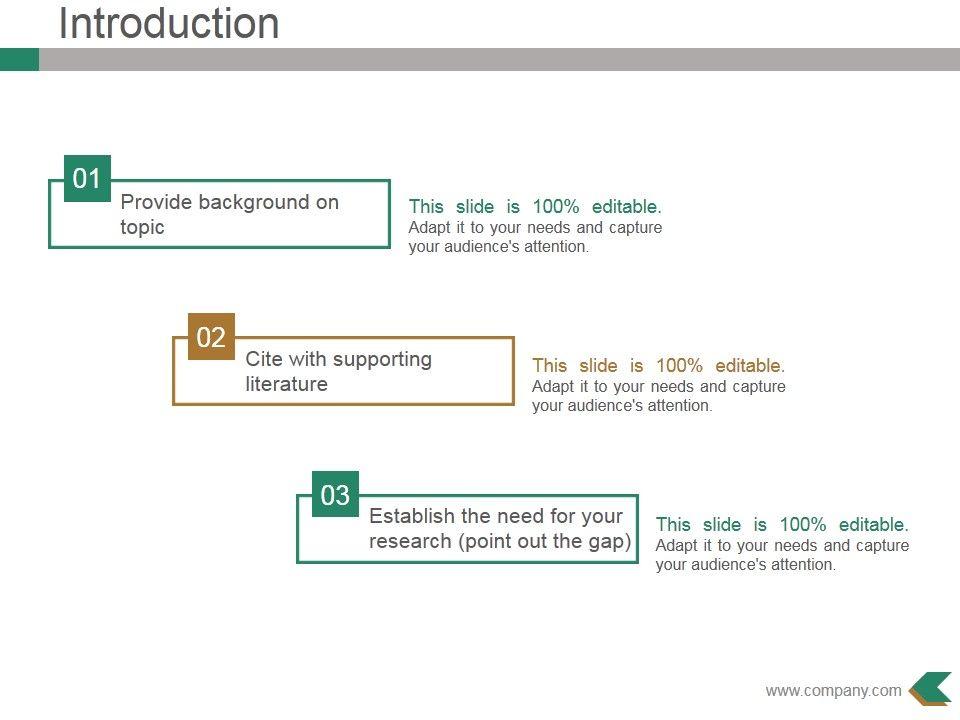 Introduction

01
Provide background on topic

This slide is 100% editable. Adapt it to your needs and capture your audience's attention.

02
Cite with supporting literature

This slide is 100% editable. Adapt it to your needs and capture your audience's attention.

03
Establish the need for your research (point out the gap)

This slide is 100% editable. Adapt it to your needs and capture your audience's attention.

www.company.com